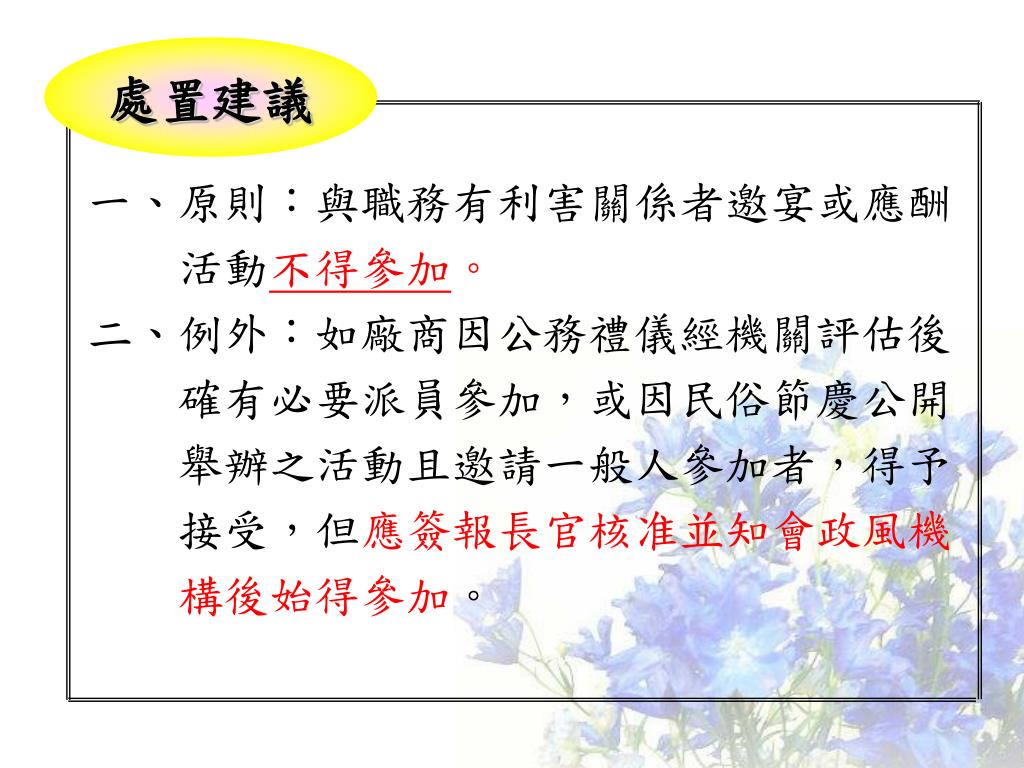 處置建議

一、原則：與職務有利害關係者邀宴或應酬活動不得參加。

二、例外：如廠商因公務禮儀經機關評估後確有必要派員參加，或因民俗節慶公開舉辦之活動且邀請一般人參加者，得予接受，但應簽報長官核准並知會政風機構後始得參加。